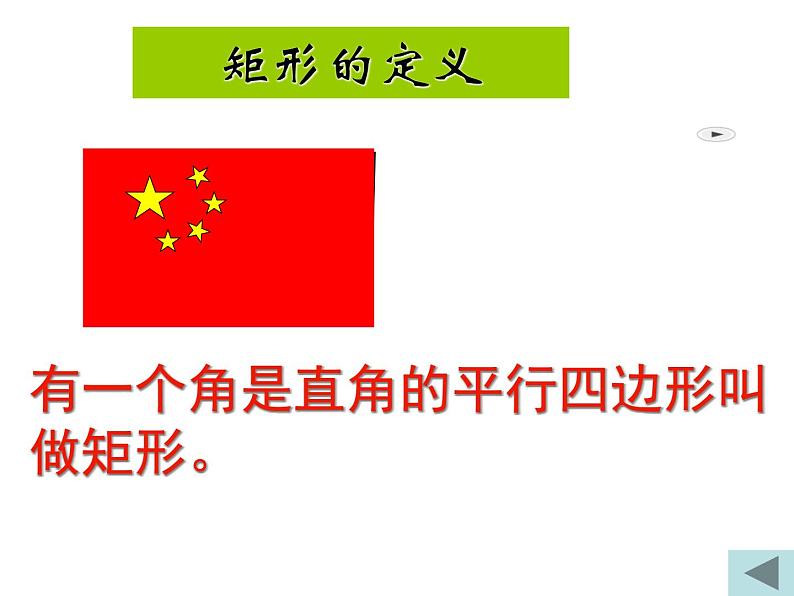 矩形的定义

有一个角是直角的平行四边形叫做矩形。